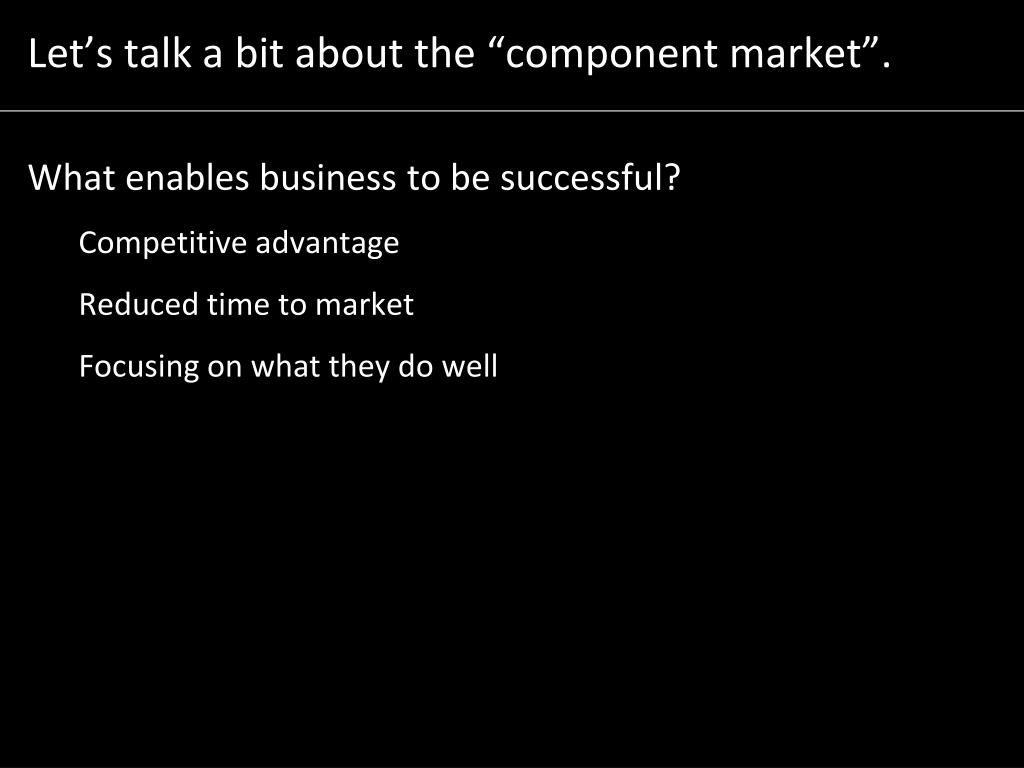 Let’s talk a bit about the “component market”.

What enables business to be successful?

Competitive advantage

Reduced time to market

Focusing on what they do well